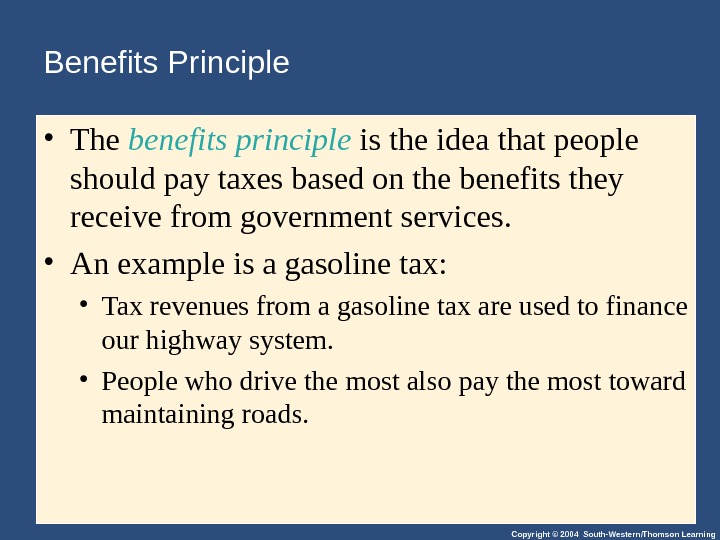 Benefits Principle

• The benefits principle is the idea that people should pay taxes based on the benefits they receive from government services.

• An example is a gasoline tax:

• Tax revenues from a gasoline tax are used to finance our highway system.

• People who drive the most also pay the most toward maintaining roads.

Copyright © 2004 South-Western/Thomson Learning